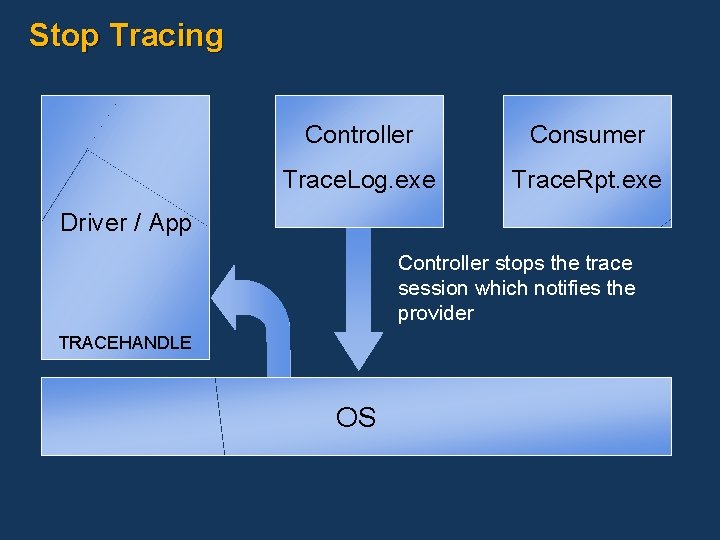 Stop Tracing

Driver / App

TRACEHANDLE

Controller

TraceLog.exe

Consumer

TraceRpt.exe

Controller stops the trace session which notifies the provider

OS